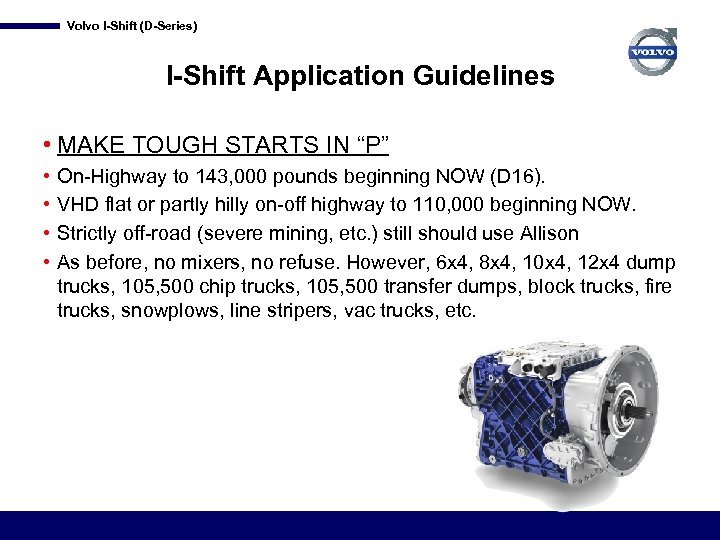 Volvo I-Shift (D-Series)

VOLVO

I-Shift Application Guidelines

• MAKE TOUGH STARTS IN “P”

• On-Highway to 143,000 pounds beginning NOW (D16).

• VHD flat or partly hilly on-off highway to 110,000 beginning NOW.

• Strictly off-road (severe mining, etc.) still should use Allison

• As before, no mixers, no refuse. However, 6x4, 8x4, 10x4, 12x4 dump trucks, 105,500 chip trucks, 105,500 transfer dumps, block trucks, fire trucks, snowplows, line stripers, vac trucks, etc.